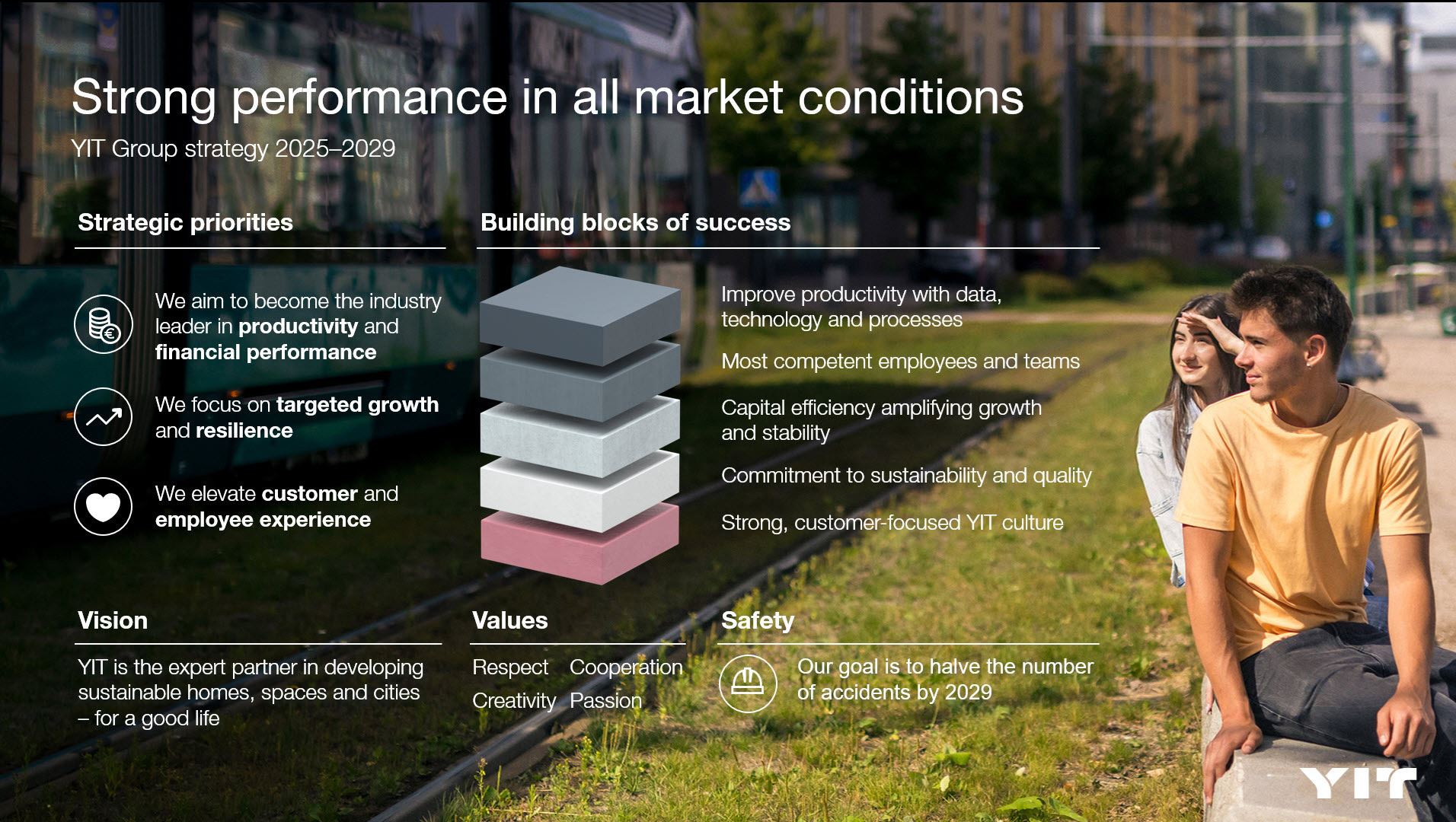 Strong performance in all market conditions

YIT Group strategy 2025–2029

Strategic priorities

We aim to become the industry leader in productivity and financial performance

We focus on targeted growth and resilience

We elevate customer and employee experience

Building blocks of success

Improve productivity with data, technology and processes

Most competent employees and teams

Capital efficiency amplifying growth and stability

Commitment to sustainability and quality

Strong, customer-focused YIT culture

Vision

YIT is the expert partner in developing sustainable homes, spaces and cities – for a good life

Values

Respect Cooperation
Creativity Passion

Safety

Our goal is to halve the number of accidents by 2029

YIT